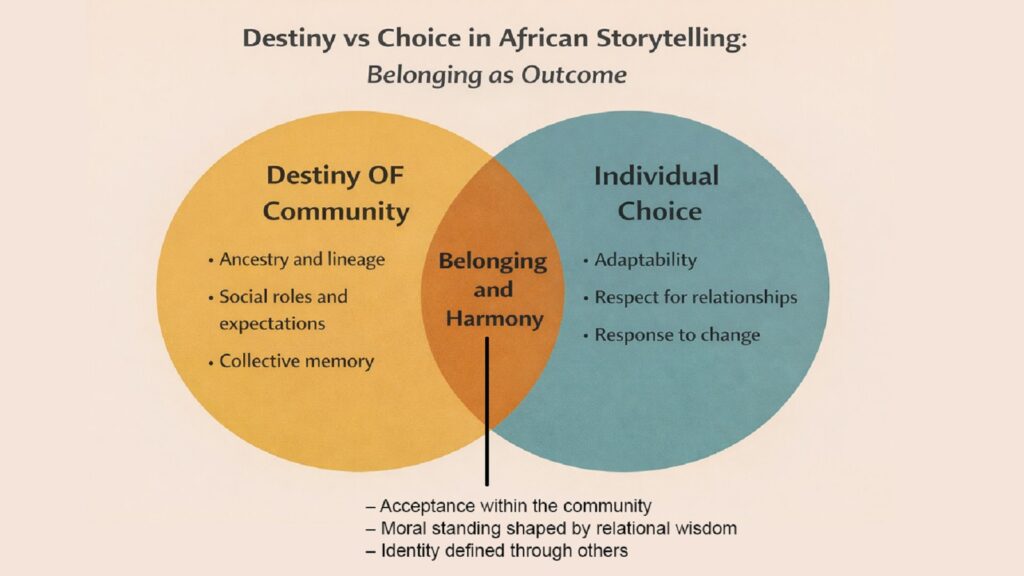 Destiny vs Choice in African Storytelling:
Belonging as Outcome

Destiny OF Community

• Ancestry and lineage
• Social roles and expectations
• Collective memory

Belonging and Harmony

Individual Choice

• Adaptability
• Respect for relationships
• Response to change

– Acceptance within the community
– Moral standing shaped by relational wisdom
– Identity defined through others